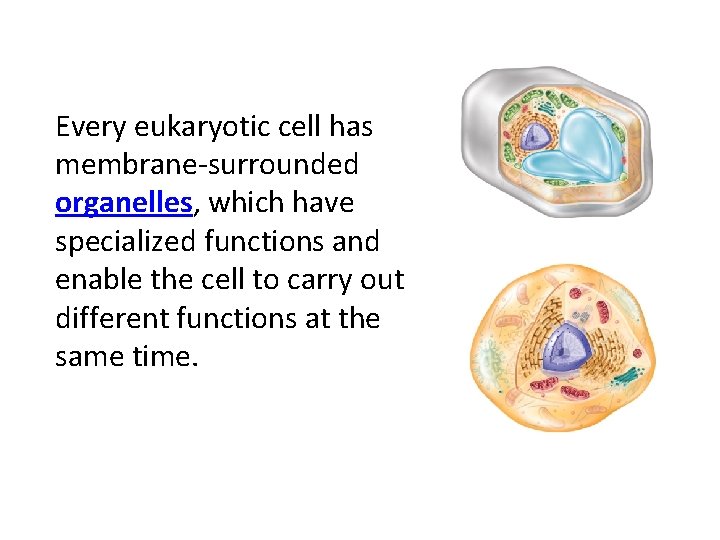 Every eukaryotic cell has membrane-surrounded organelles, which have specialized functions and enable the cell to carry out different functions at the same time.